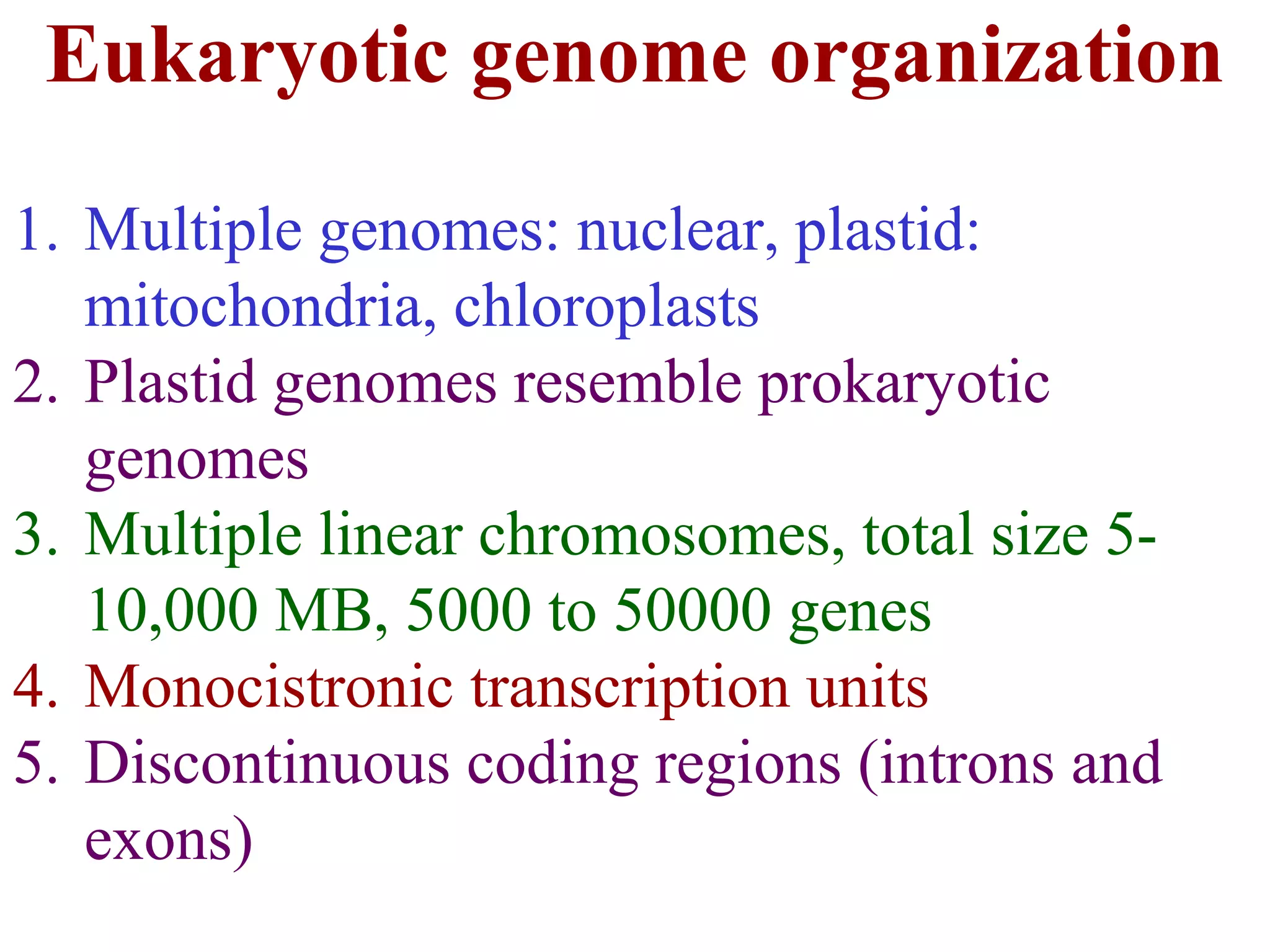 Eukaryotic genome organization

1. Multiple genomes: nuclear, plastid: mitochondria, chloroplasts
2. Plastid genomes resemble prokaryotic genomes
3. Multiple linear chromosomes, total size 5-10,000 MB, 5000 to 50000 genes
4. Monocistronic transcription units
5. Discontinuous coding regions (introns and exons)